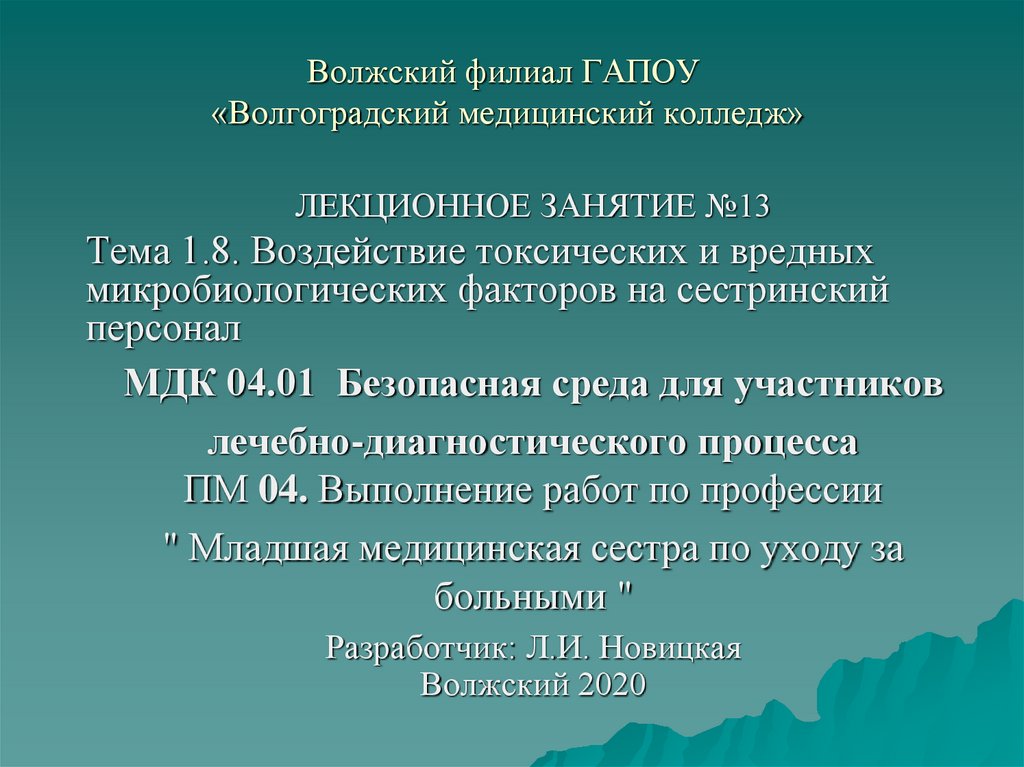 Волжский филиал ГАПОУ
«Волгоградский медицинский колледж»

ЛЕКЦИОННОЕ ЗАНЯТИЕ №13

Тема 1.8. Воздействие токсических и вредных микробиологических факторов на сестринский персонал

МДК 04.01 Безопасная среда для участников лечебно-диагностического процесса

ПМ 04. Выполнение работ по профессии " Младшая медицинская сестра по уходу за больными "

Разработчик: Л.И. Новицкая
Волжский 2020